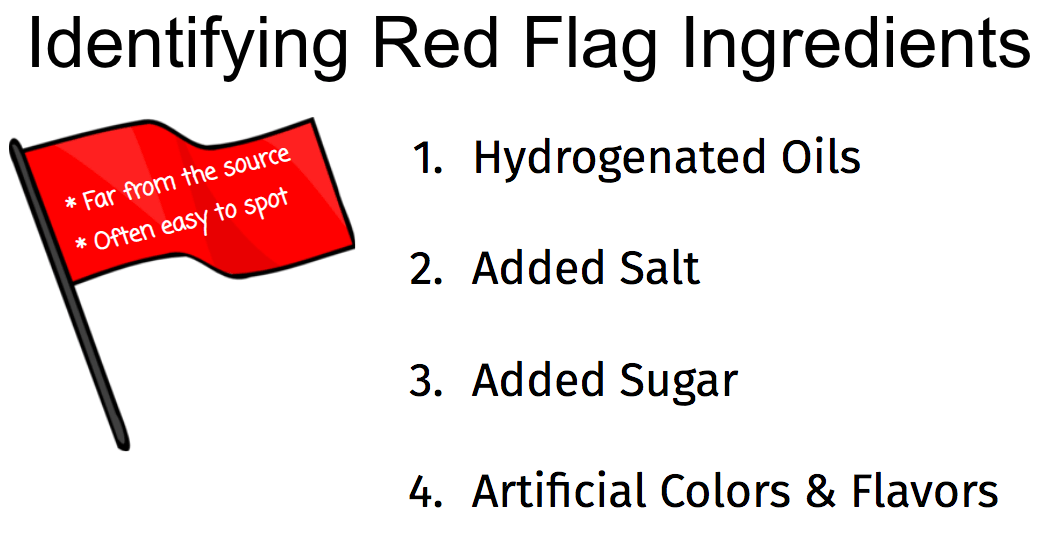 Identifying Red Flag Ingredients

* Far from the source
* Often easy to spot

1. Hydrogenated Oils
2. Added Salt
3. Added Sugar
4. Artificial Colors & Flavors